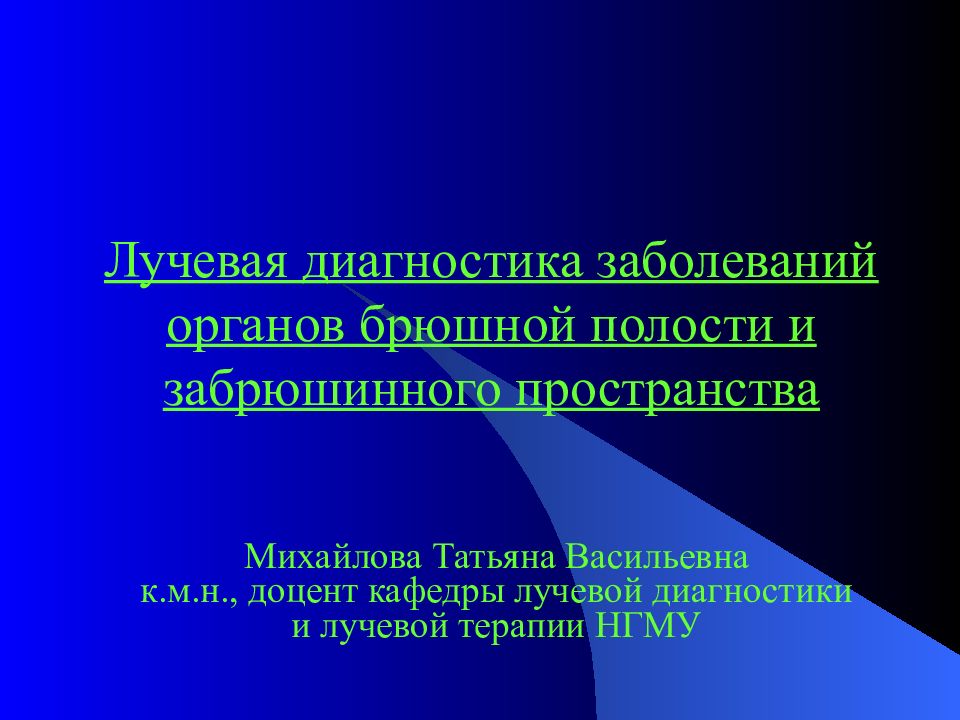 Лучевая диагностика заболеваний органов брюшной полости и забрюшинного пространства

Михайлова Татьяна Васильевна
к.м.н., доцент кафедры лучевой диагностики и лучевой терапии НГМУ